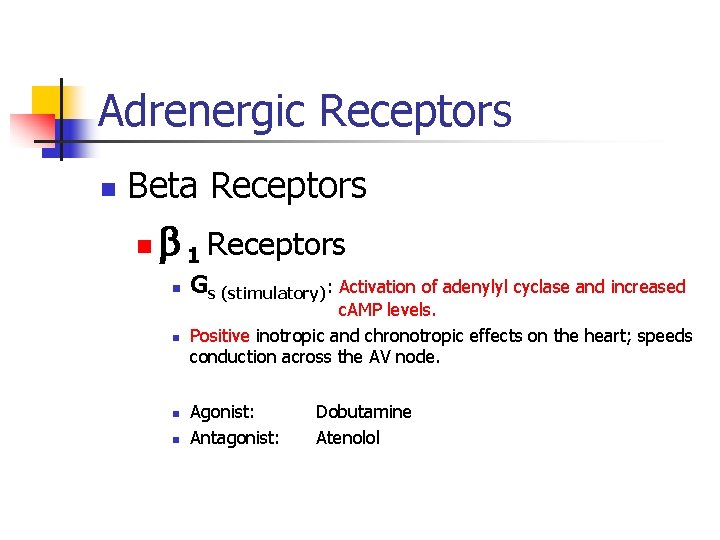 Adrenergic Receptors

Beta Receptors

$\beta_1$ Receptors

$G_{s\ (stimulatory)}$: Activation of adenylyl cyclase and increased cAMP levels.

Positive inotropic and chronotropic effects on the heart; speeds conduction across the AV node.

Agonist: Dobutamine

Antagonist: Atenolol